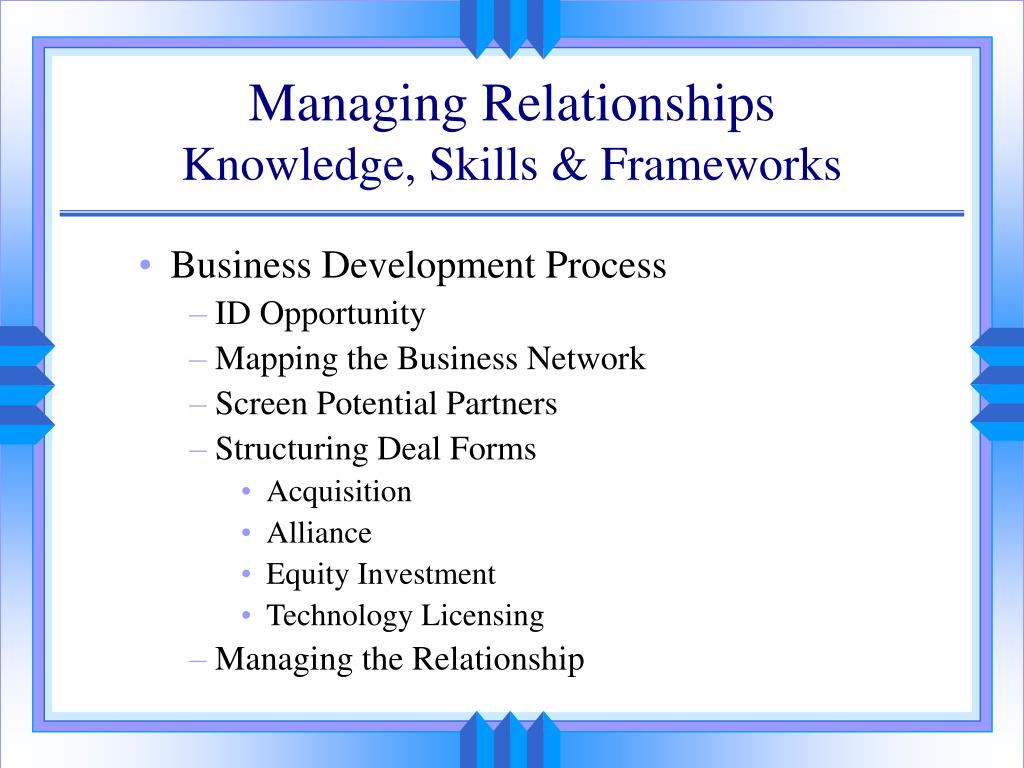 Managing Relationships
Knowledge, Skills & Frameworks

• Business Development Process
– ID Opportunity
– Mapping the Business Network
– Screen Potential Partners
– Structuring Deal Forms
• Acquisition
• Alliance
• Equity Investment
• Technology Licensing
– Managing the Relationship